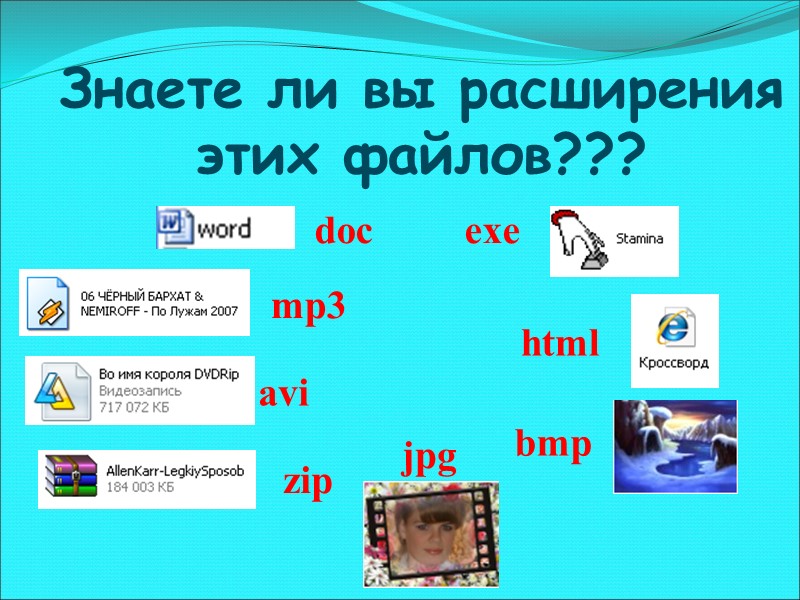 Знаете ли вы расширения этих файлов???

word

doc

exe

Stamina

06 ЧЁРНЫЙ БАРХАТ & NEMIROFF - По Лужам 2007

mp3

html

Кроссворд

Во имя короля DVDRip
Видеозапись
717 072 КБ

avi

bmp

AllenKarr-LegkiySposob
184 003 КБ

zip

jpg